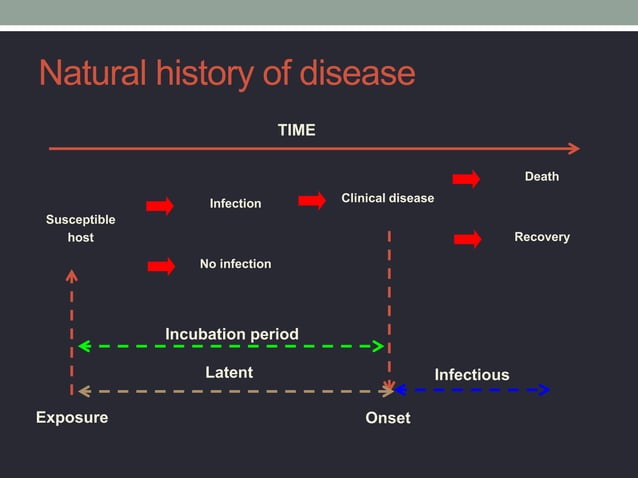 Natural history of disease

TIME

Susceptible host

Infection

No infection

Clinical disease

Death

Recovery

Incubation period

Latent

Infectious

Exposure

Onset